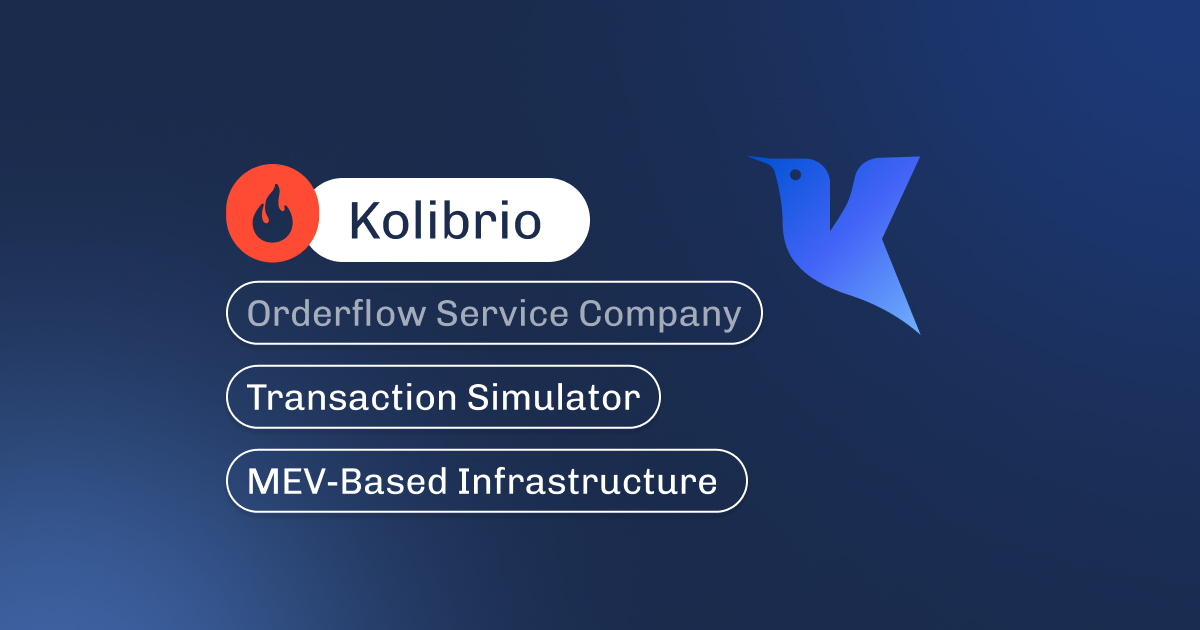 Kolibrio

Orderflow Service Company

Transaction Simulator

MEV-Based Infrastructure